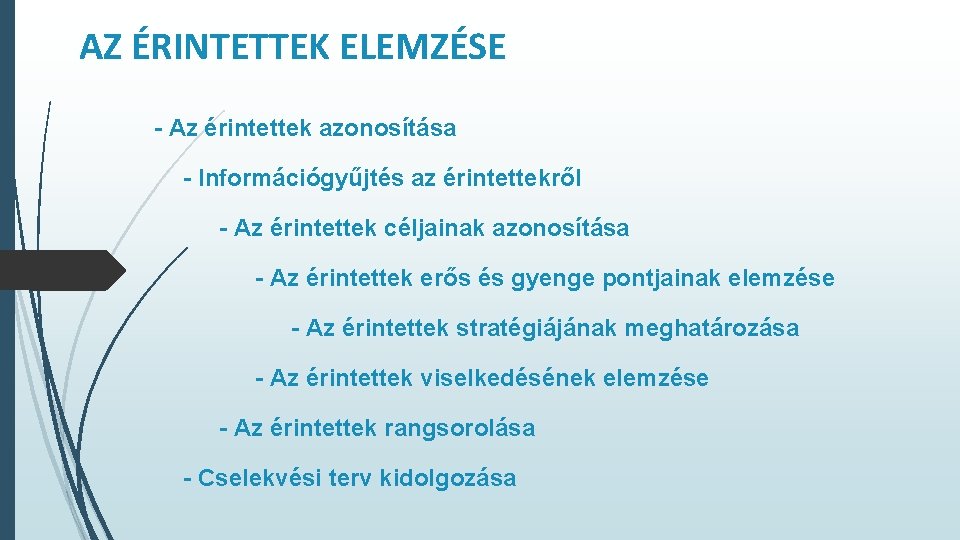 AZ ÉRINTETTEK ELEMZÉSE

- Az érintettek azonosítása

- Információgyűjtés az érintettekről

- Az érintettek céljainak azonosítása

- Az érintettek erős és gyenge pontjainak elemzése

- Az érintettek stratégiájának meghatározása

- Az érintettek viselkedésének elemzése

- Az érintettek rangsorolása

- Cselekvési terv kidolgozása